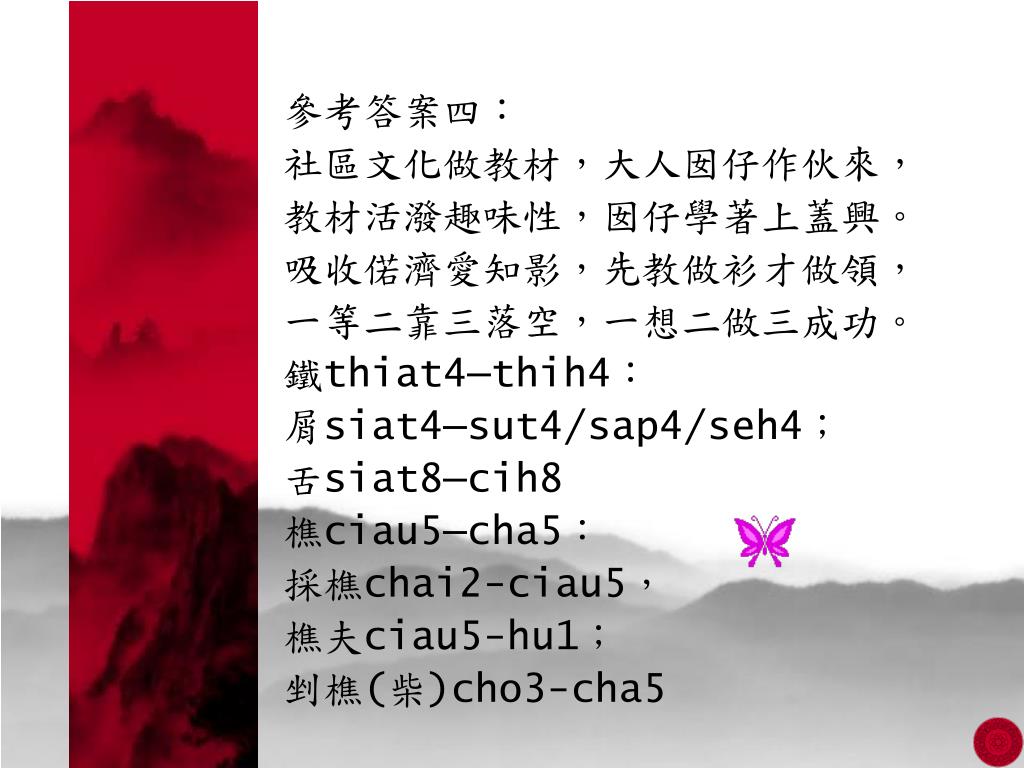 參考答案四：
社區文化做教材，大人囡仔作伙來，
教材活潑趣味性，囡仔學著上蓋興。
吸收偌濟愛知影，先教做衫才做領，
一等二靠三落空，一想二做三成功。
鐵thiat4—thih4：
屑siat4—sut4/sap4/seh4；
舌siat8—cih8
樵ciau5—cha5：
採樵chai2-ciau5，
樵夫ciau5-hu1；
剉樵(柴)cho3-cha5